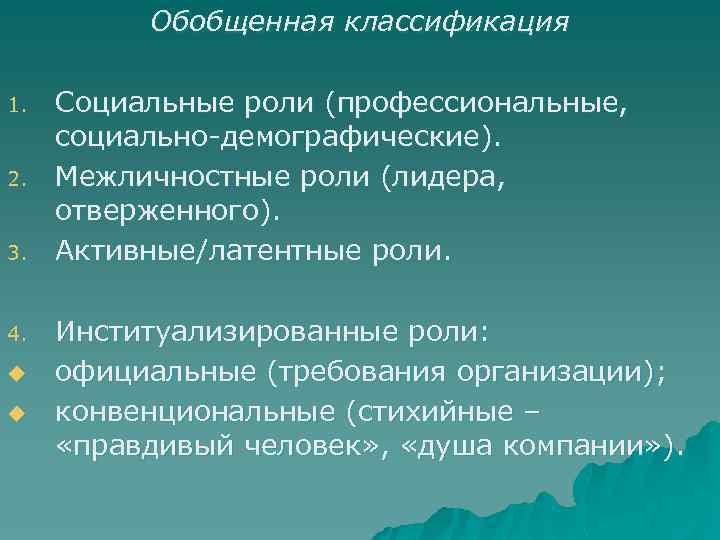 Обобщенная классификация

1. Социальные роли (профессиональные, социально-демографические).
2. Межличностные роли (лидера, отверженного).
3. Активные/латентные роли.

4. Институализированные роли:
◆ официальные (требования организации);
◆ конвенциональные (стихийные – «правдивый человек», «душа компании»).